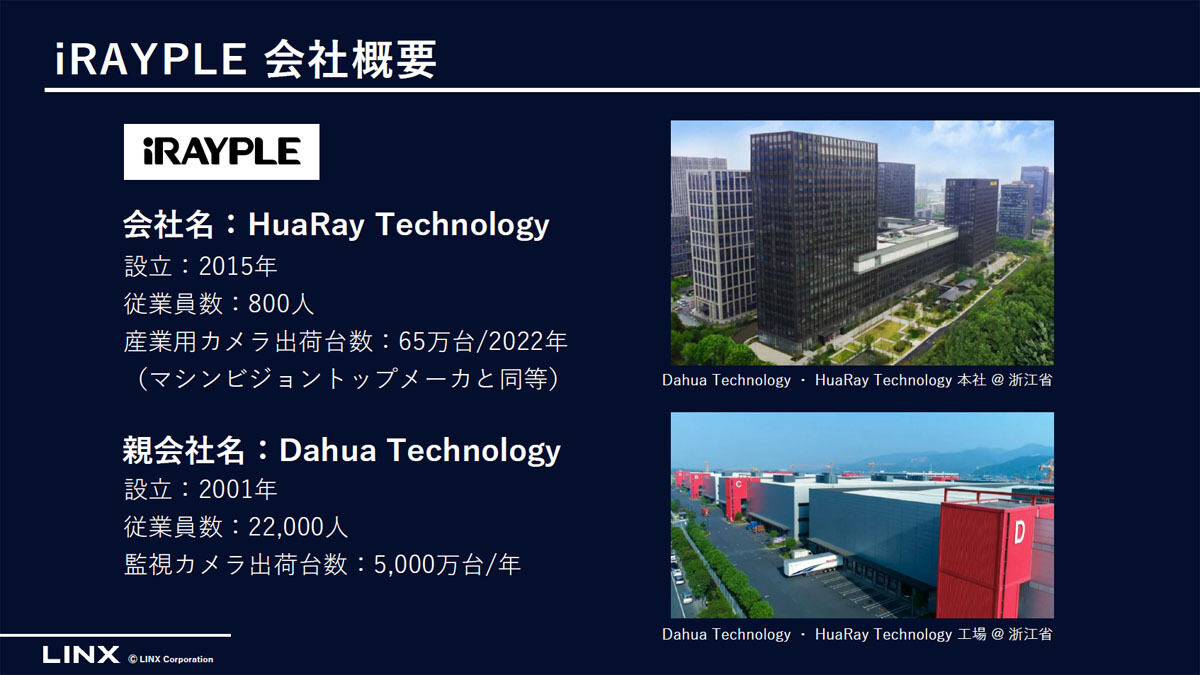 iRAYPLE 会社概要

iRAYPLE

会社名：HuaRay Technology
設立：2015年
従業員数：800人
産業用カメラ出荷台数：65万台/2022年
（マシンビジョントップメーカと同等）

親会社名：Dahua Technology
設立：2001年
従業員数：22,000人
監視カメラ出荷台数：5,000万台/年

Dahua Technology ・ HuaRay Technology 本社 @ 浙江省

C

D

Dahua Technology ・ HuaRay Technology 工場 @ 浙江省

LINX © LINX Corporation